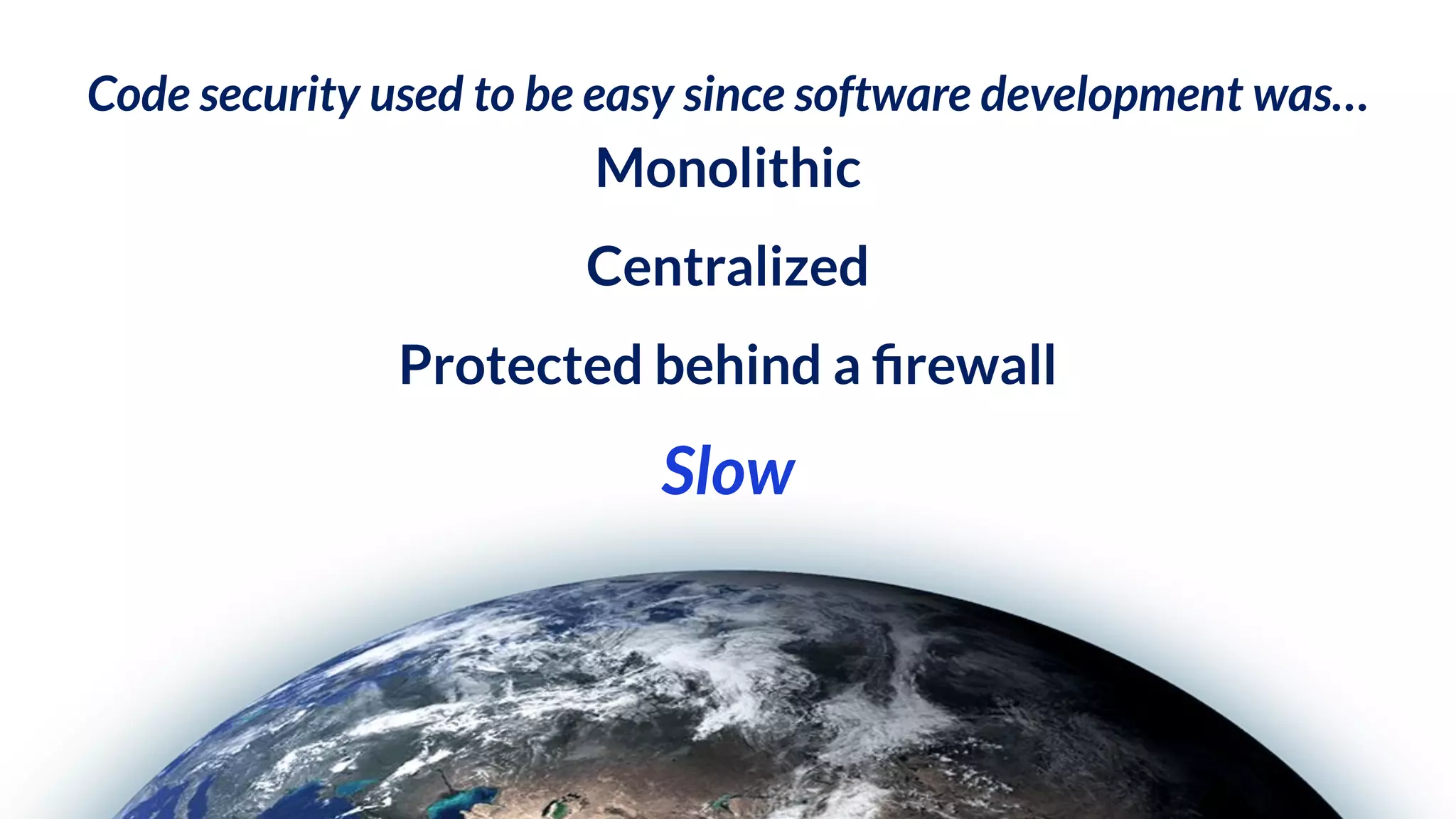 Code security used to be easy since software development was…

Monolithic

Centralized

Protected behind a firewall

Slow